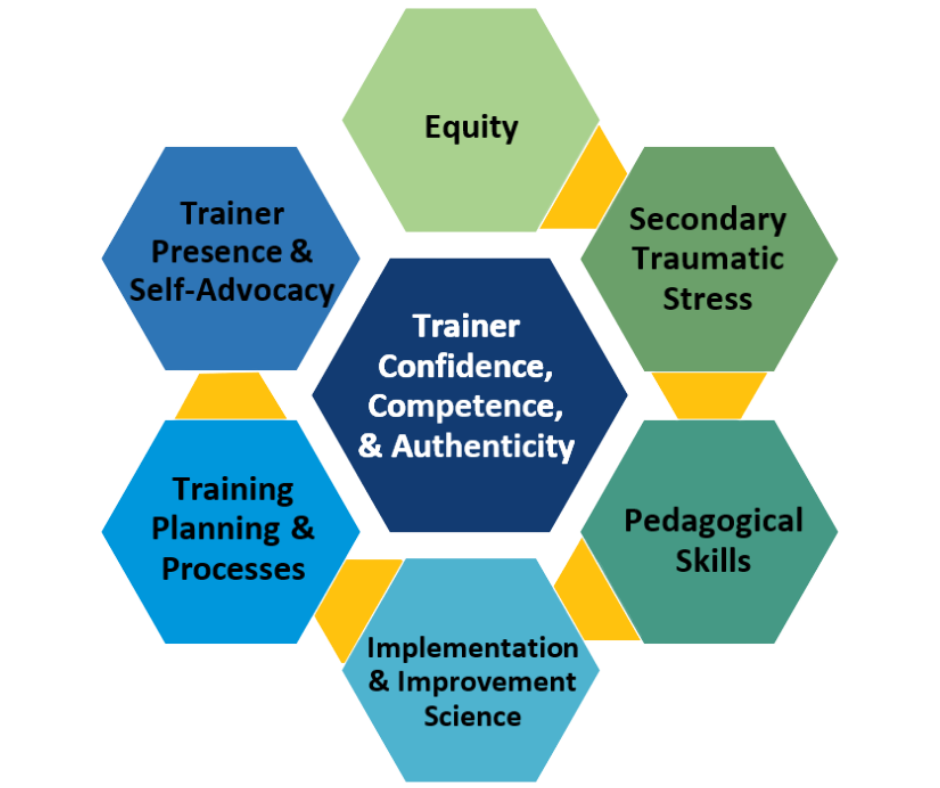 Equity

Trainer Presence & Self-Advocacy

Secondary Traumatic Stress

Trainer Confidence, Competence, & Authenticity

Training Planning & Processes

Pedagogical Skills

Implementation & Improvement Science